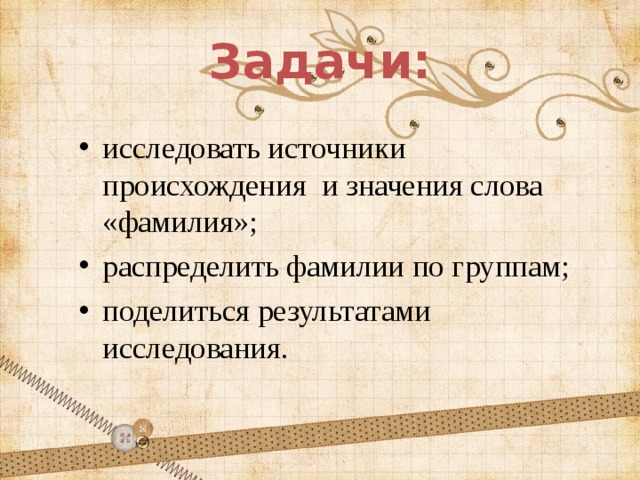 Задачи:

• исследовать источники происхождения и значения слова «фамилия»;
• распределить фамилии по группам;
• поделиться результатами исследования.